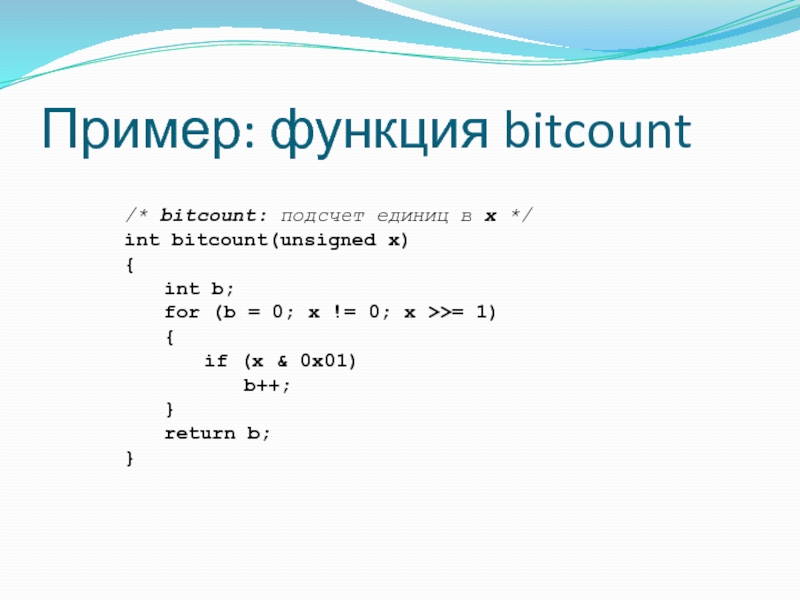 Пример: функция bitcount

/* bitcount: подсчет единиц в x */
int bitcount(unsigned x)
{
    int b;
    for (b = 0; x != 0; x >>= 1)
    {
        if (x & 0x01)
            b++;
    }
    return b;
}